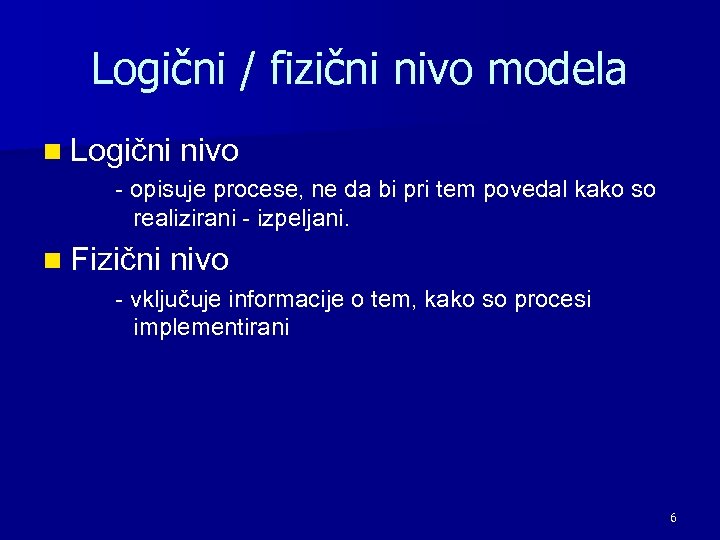 Logični / fizični nivo modela

Logični nivo

- opisuje procese, ne da bi pri tem povedal kako so realizirani - izpeljani.

Fizični nivo

- vključuje informacije o tem, kako so procesi implementirani

6